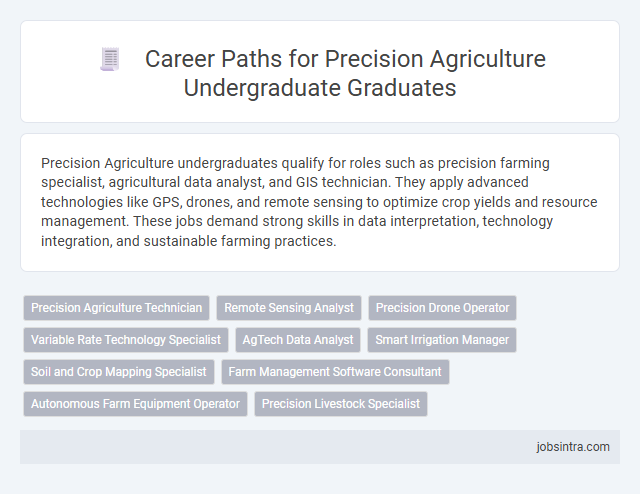 Career Paths for Precision Agriculture Undergraduate Graduates

Precision Agriculture undergraduates qualify for roles such as precision farming specialist, agricultural data analyst, and GIS technician. They apply advanced technologies like GPS, drones, and remote sensing to optimize crop yields and resource management. These jobs demand strong skills in data interpretation, technology integration, and sustainable farming practices.

Precision Agriculture Technician
Remote Sensing Analyst
Precision Drone Operator
Variable Rate Technology Specialist
AgTech Data Analyst
Smart Irrigation Manager
Soil and Crop Mapping Specialist
Farm Management Software Consultant
Autonomous Farm Equipment Operator
Precision Livestock Specialist

jobsintra.com